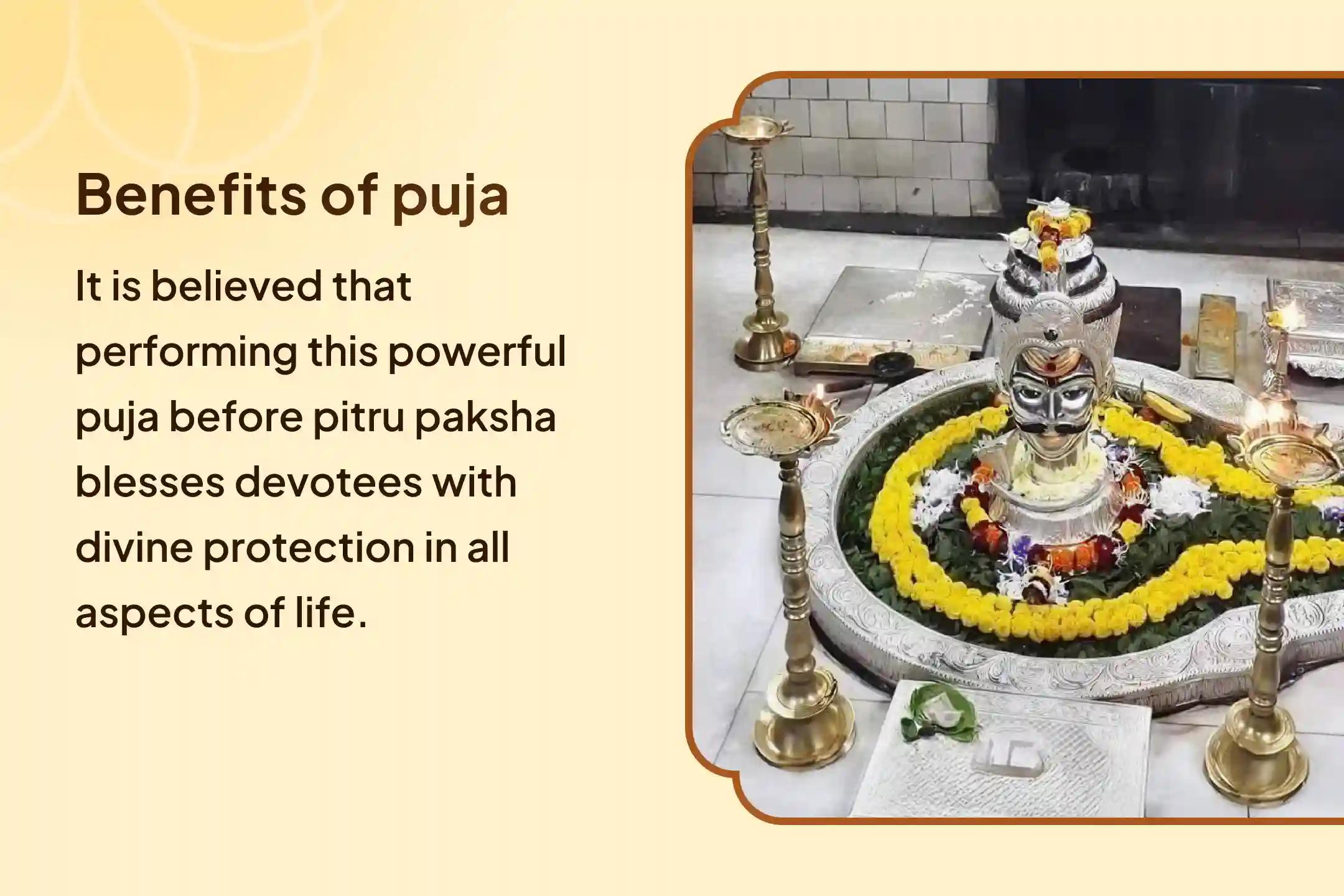 Benefits of puja

It is believed that performing this powerful puja before pitru paksha blesses devotees with divine protection in all aspects of life.